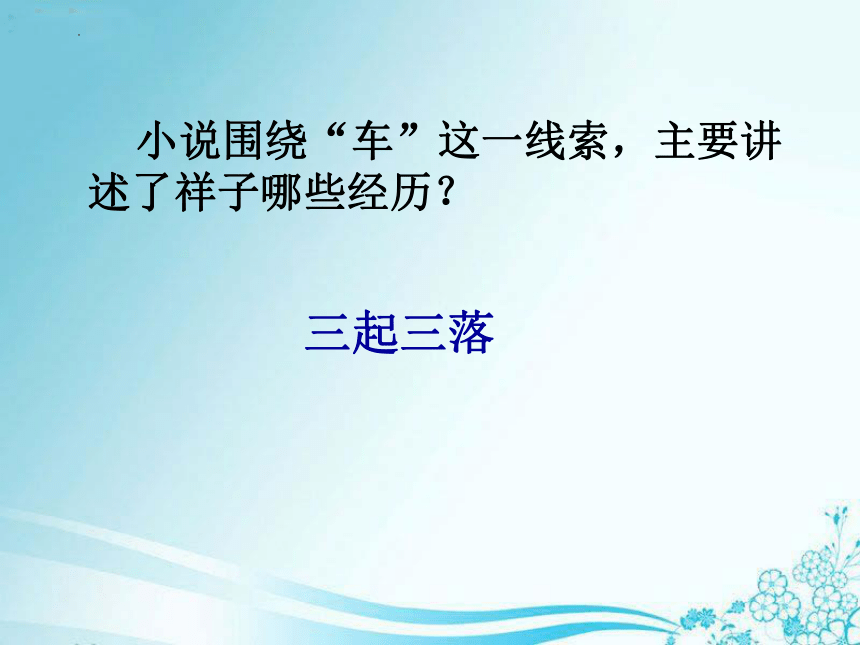 小说围绕“车”这一线索，主要讲述了祥子哪些经历？

三起三落